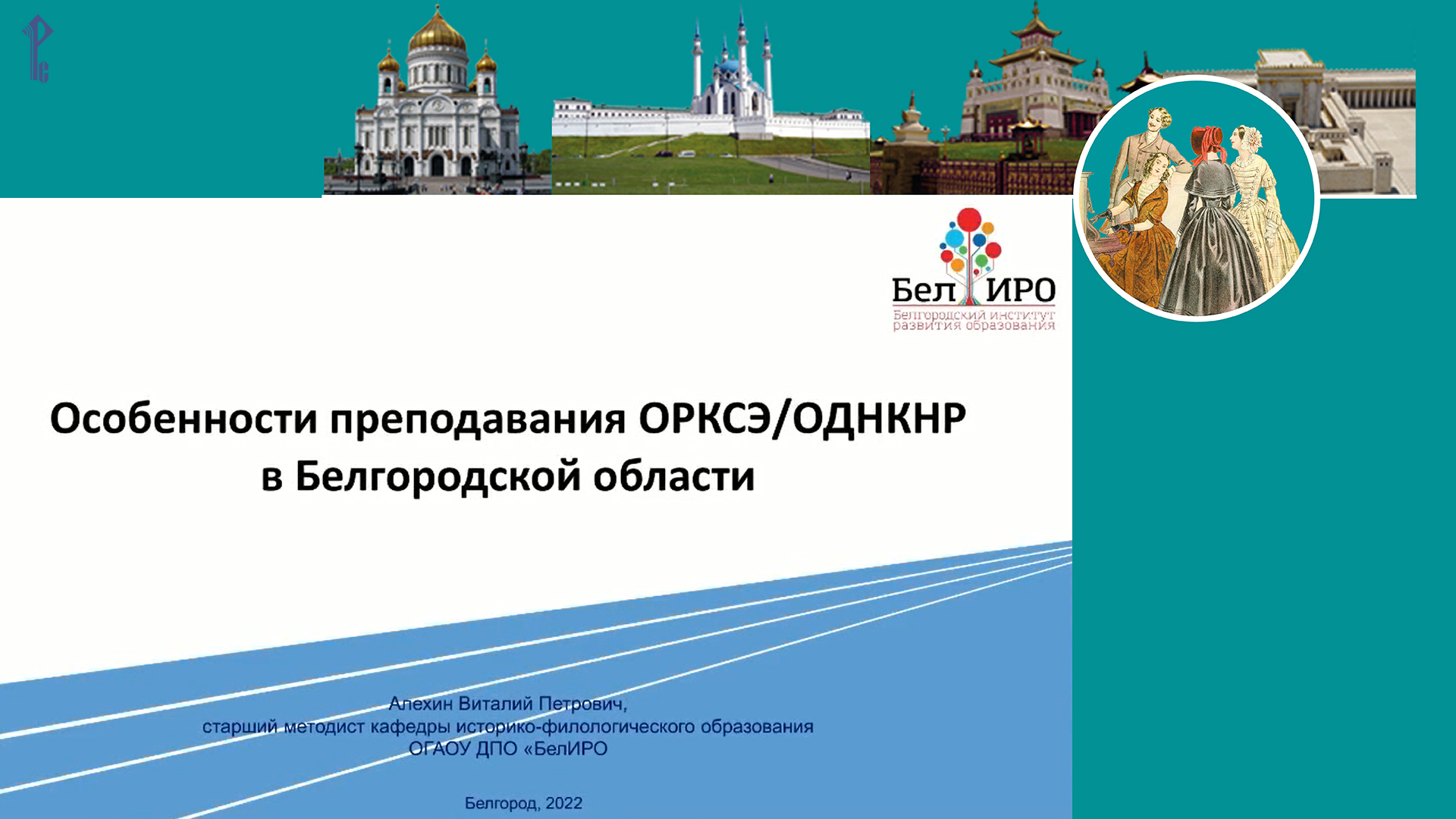 БелИРО
Белгородский институт развития образования

Особенности преподавания ОРКСЭ/ОДНКНР в Белгородской области

Алехин Виталий Петрович,
старший методист кафедры историко-филологического образования
ОГАОУ ДПО «БелИРО

Белгород, 2022